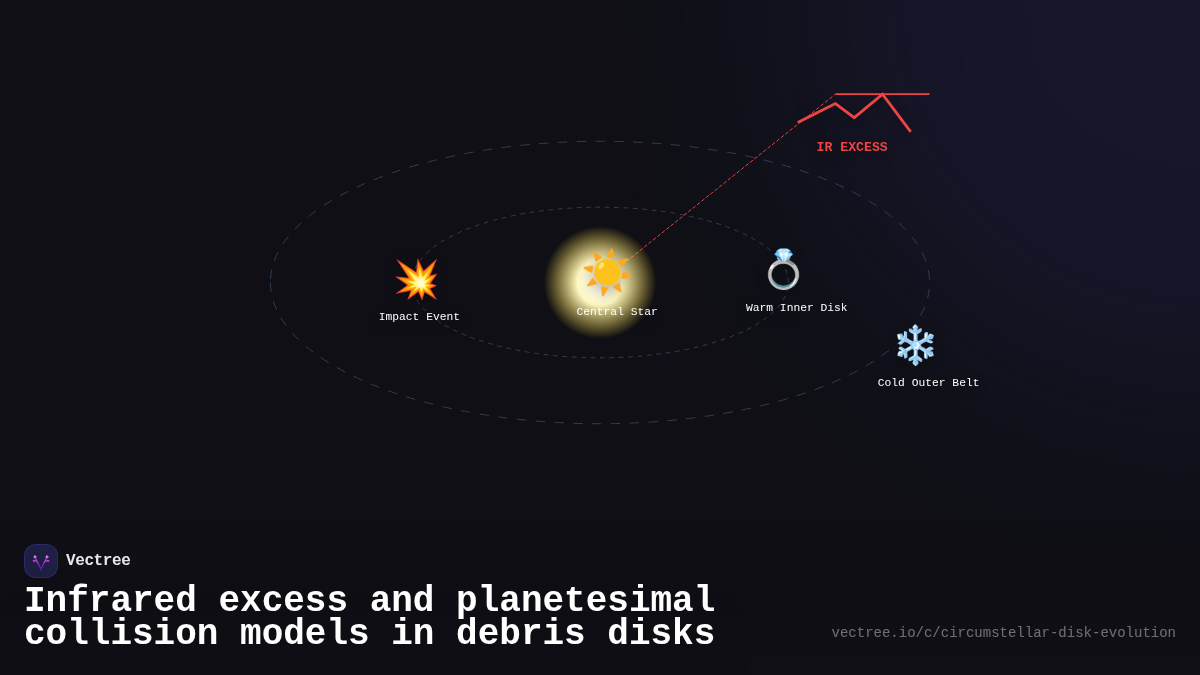 IR EXCESS

Impact Event

Central Star

Warm Inner Disk

Cold Outer Belt

Vectree

Infrared excess and planetesimal collision models in debris disks

vectree.io/c/circumstellar-disk-evolution